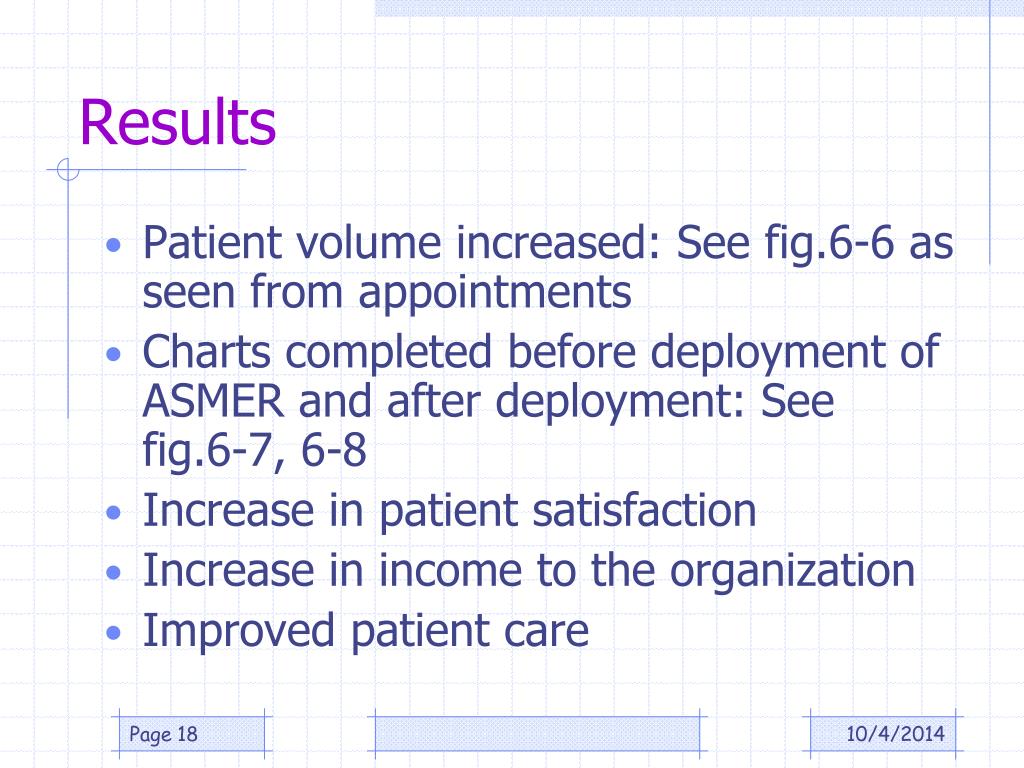 Results

• Patient volume increased: See fig.6-6 as seen from appointments
• Charts completed before deployment of ASMER and after deployment: See fig.6-7, 6-8
• Increase in patient satisfaction
• Increase in income to the organization
• Improved patient care

Page 18

10/4/2014